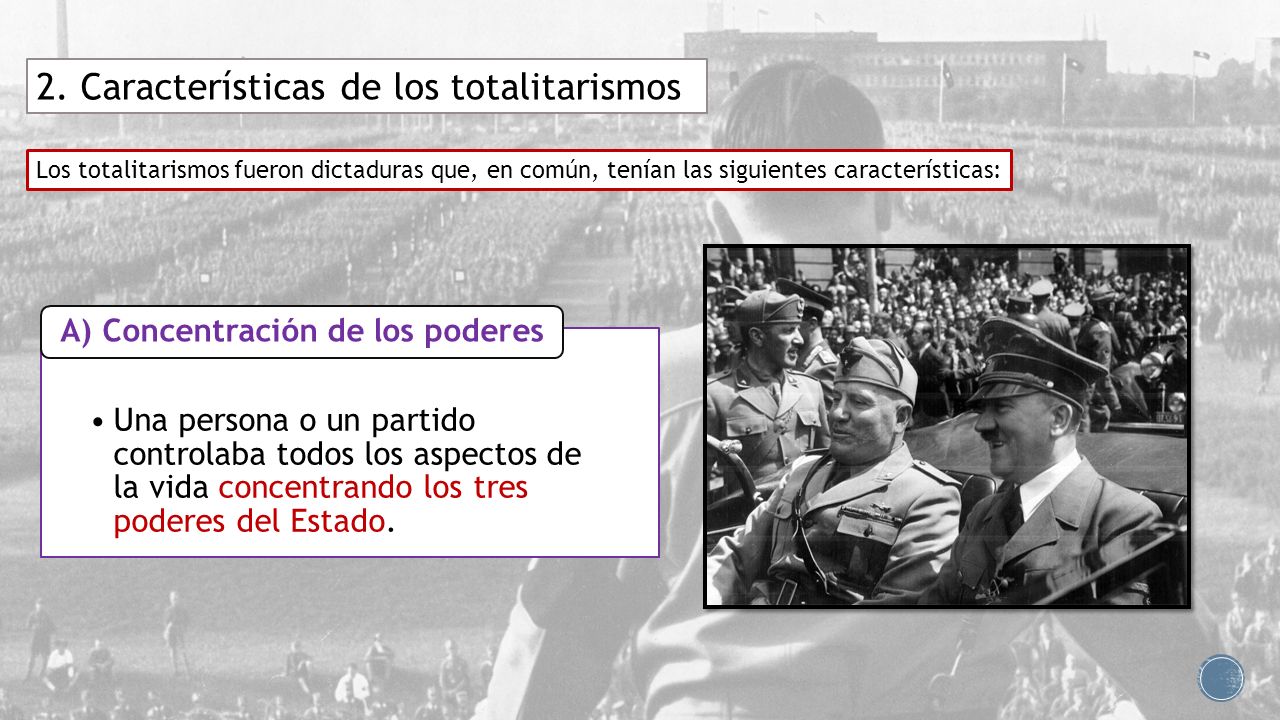 2. Características de los totalitarismos

Los totalitarismos fueron dictaduras que, en común, tenían las siguientes características:

A) Concentración de los poderes

• Una persona o un partido controlaba todos los aspectos de la vida concentrando los tres poderes del Estado.